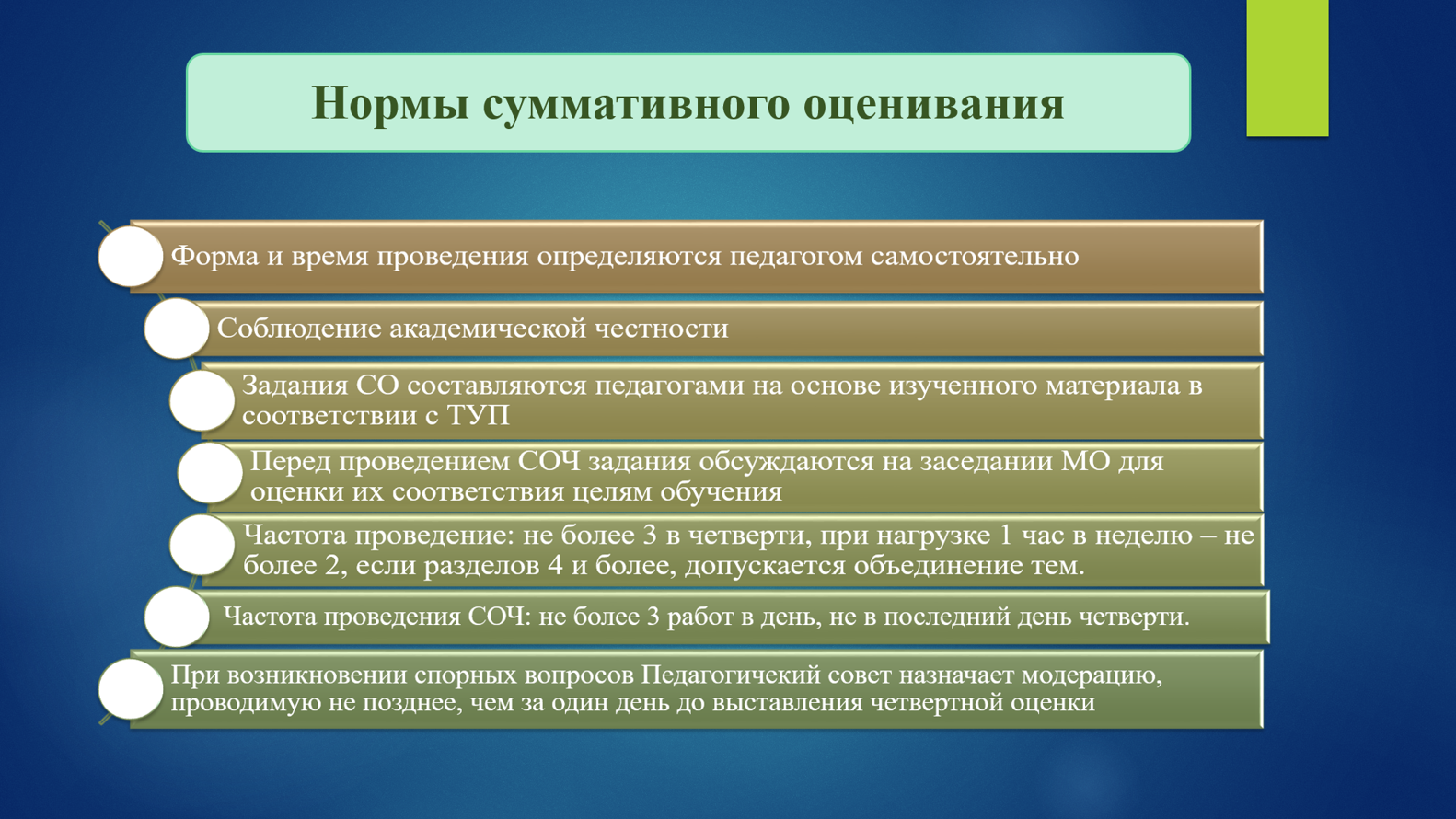 Нормы суммативного оценивания

Форма и время проведения определяются педагогом самостоятельно

Соблюдение академической честности

Задания СО составляются педагогами на основе изученного материала в соответствии с ТУП

Перед проведением СОЧ задания обсуждаются на заседании МО для оценки их соответствия целям обучения

Частота проведение: не более 3 в четверти, при нагрузке 1 час в неделю – не более 2, если разделов 4 и более, допускается объединение тем.

Частота проведения СОЧ: не более 3 работ в день, не в последний день четверти.

При возникновении спорных вопросов Педагогичекий совет назначает модерацию, проводимую не позднее, чем за один день до выставления четвертной оценки